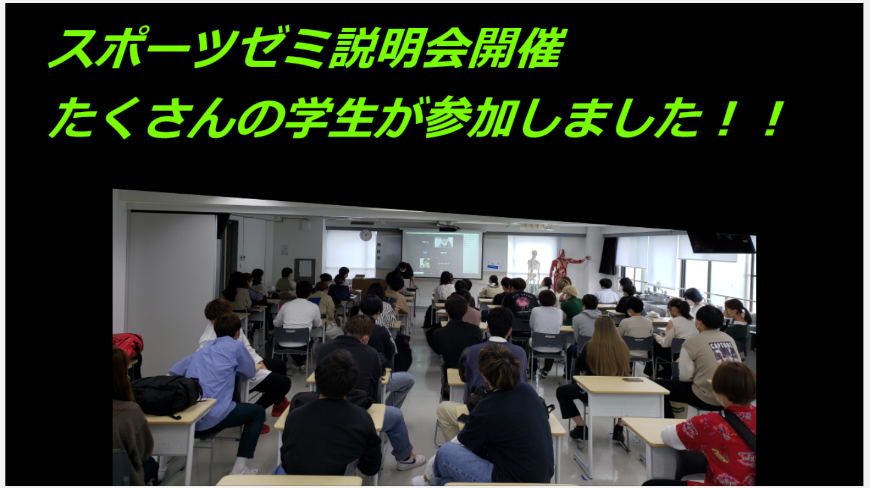 スポーツゼミ説明会開催
たくさんの学生が参加しました！！